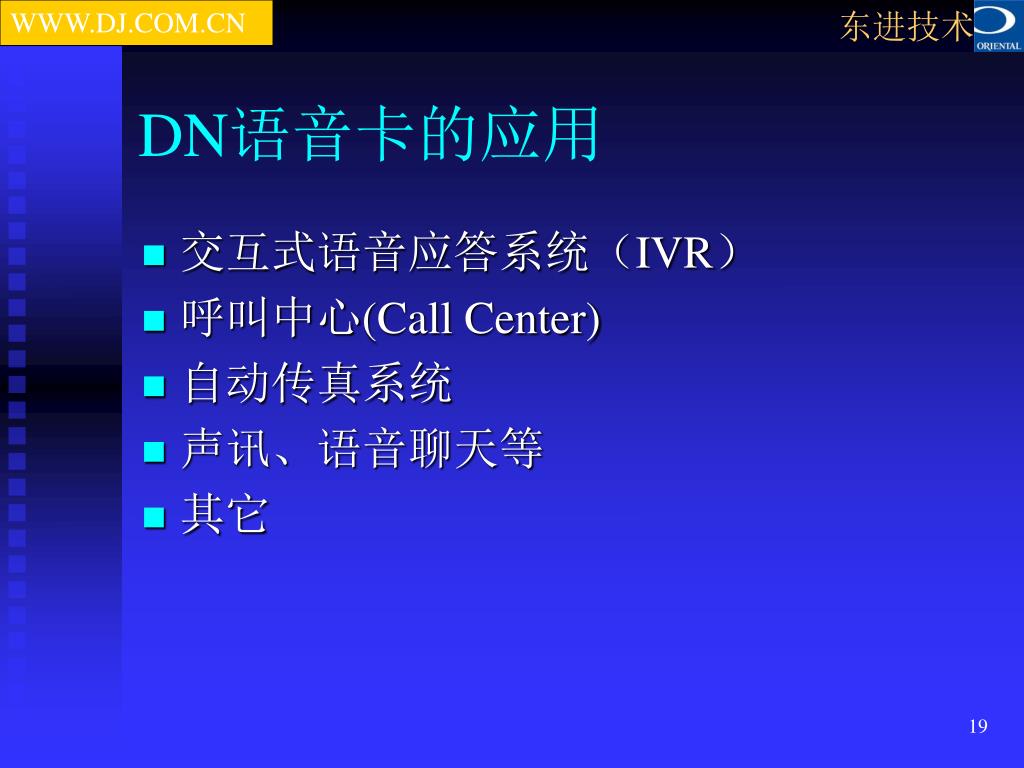 WWW.DJ.COM.CN

东进技术

ORIENTAL

DN语音卡的应用

■ 交互式语音应答系统（IVR）
■ 呼叫中心(Call Center)
■ 自动传真系统
■ 声讯、语音聊天等
■ 其它

19